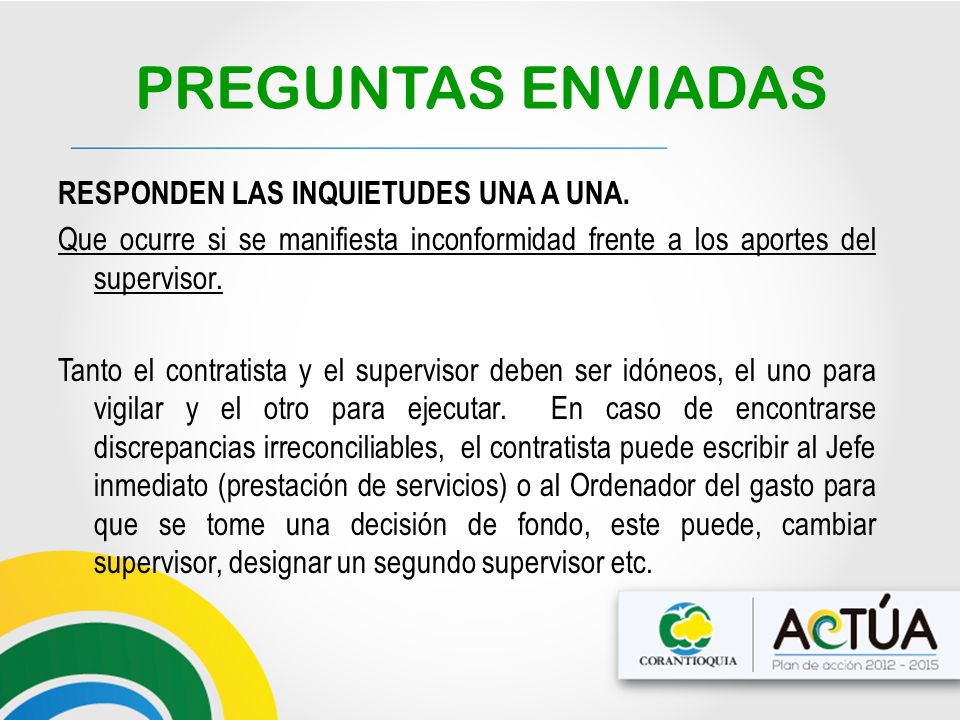 PREGUNTAS ENVIADAS

RESPONDEN LAS INQUIETUDES UNA A UNA.

Que ocurre si se manifiesta inconformidad frente a los aportes del supervisor.

Tanto el contratista y el supervisor deben ser idóneos, el uno para vigilar y el otro para ejecutar. En caso de encontrarse discrepancias irreconciliables, el contratista puede escribir al Jefe inmediato (prestación de servicios) o al Ordenador del gasto para que se tome una decisión de fondo, este puede, cambiar supervisor, designar un segundo supervisor etc.

CORANTIOQUIA

ACTÚA
Plan de acción 2012 - 2015